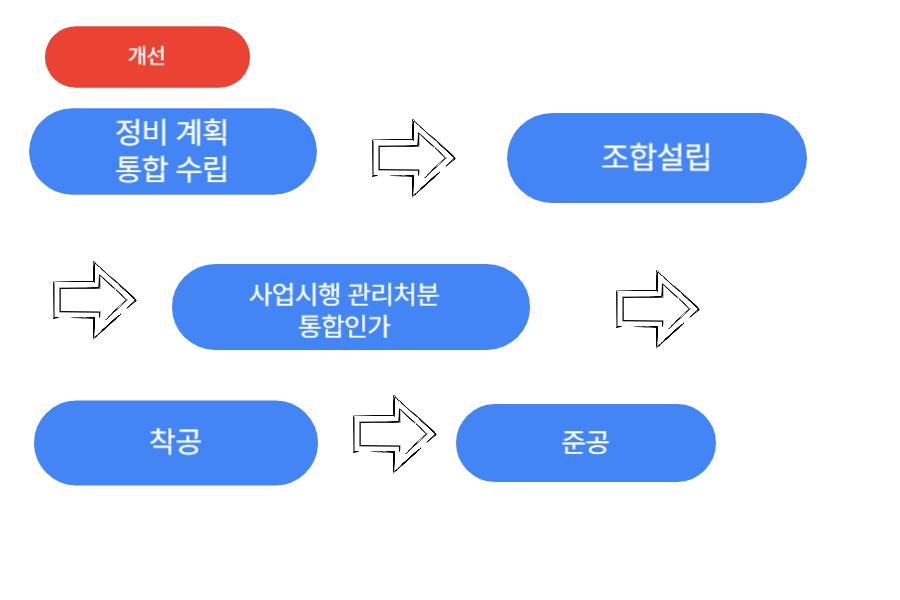 개선

정비 계획
통합 수립

조합설립

사업시행 관리처분
통합인가

착공

준공